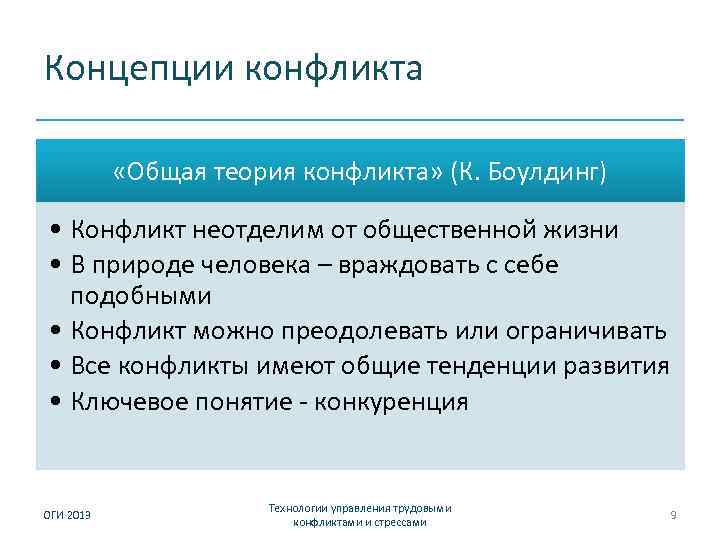 Концепции конфликта

«Общая теория конфликта» (К. Боулдинг)

• Конфликт неотделим от общественной жизни
• В природе человека – враждовать с себе подобными
• Конфликт можно преодолевать или ограничивать
• Все конфликты имеют общие тенденции развития
• Ключевое понятие - конкуренция

ОГИ 2013

Технологии управления трудовыми конфликтами и стрессами

9